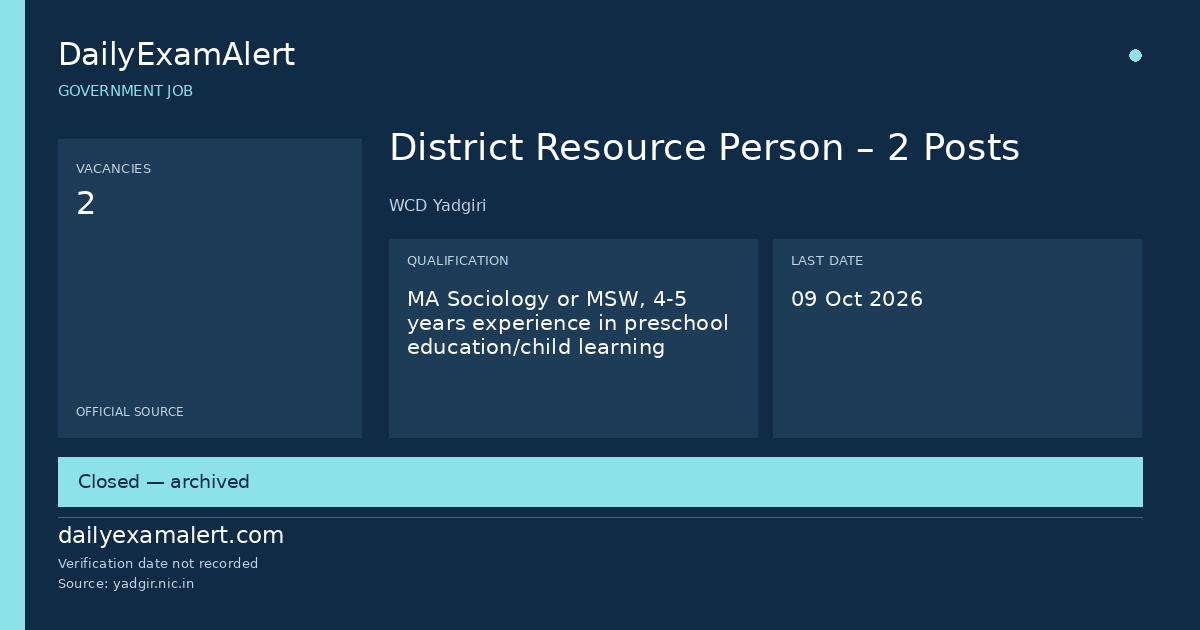 DailyExamAlert

GOVERNMENT JOB

VACANCIES

2

OFFICIAL SOURCE

District Resource Person – 2 Posts

WCD Yadgiri

QUALIFICATION

MA Sociology or MSW, 4-5 years experience in preschool education/child learning

LAST DATE

09 Oct 2026

Closed — archived

dailyexamalert.com

Verification date not recorded

Source: yadgir.nic.in